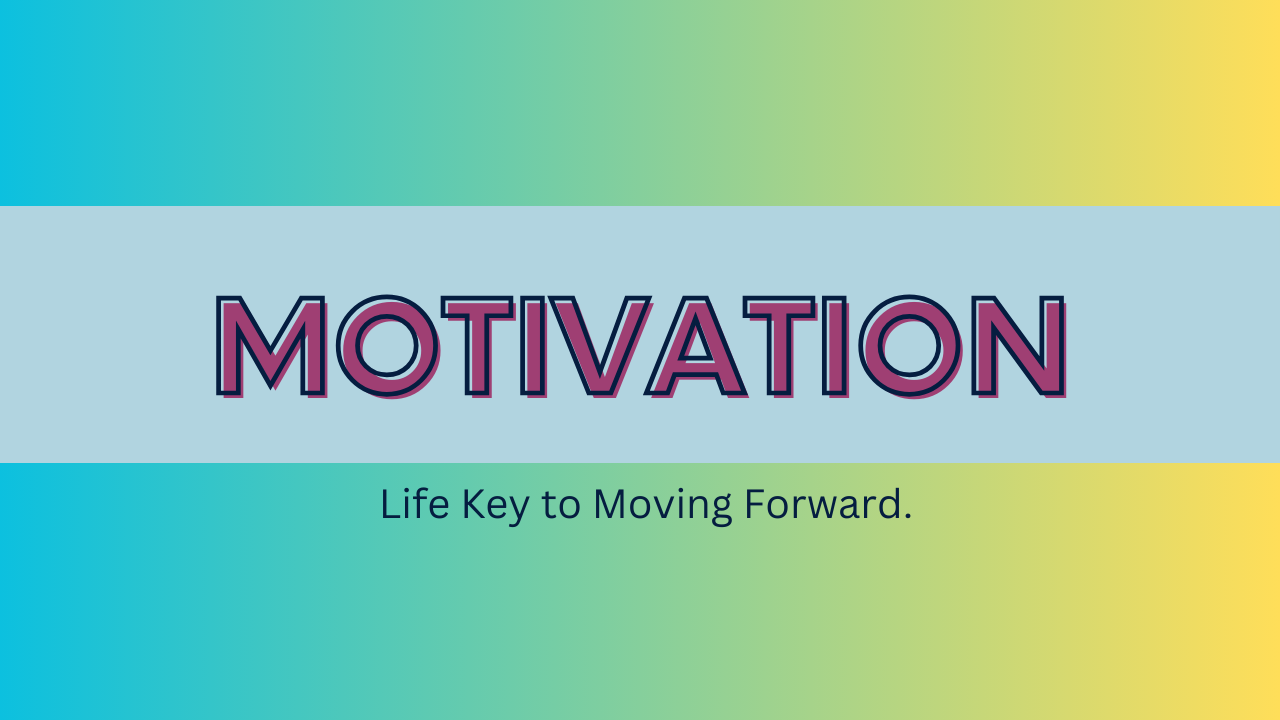 MOTIVATION

Life Key to Moving Forward.